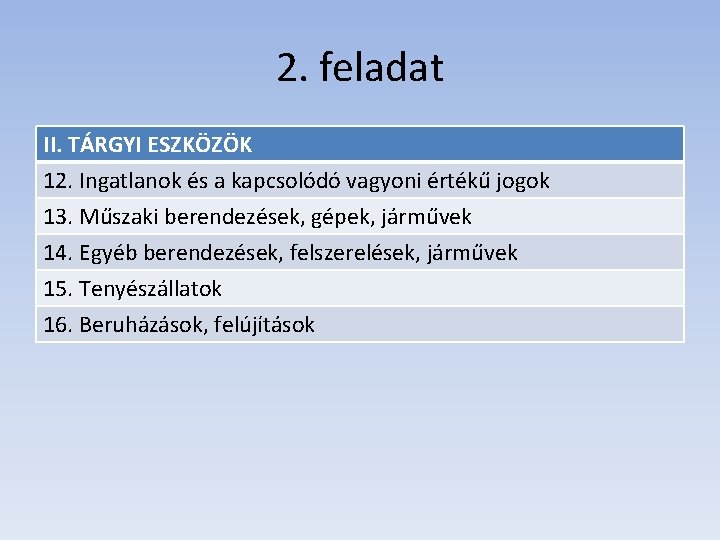 2. feladat

| II. TÁRGYI ESZKÖZÖK |
|---|
| 12. Ingatlanok és a kapcsolódó vagyoni értékű jogok |
| 13. Műszaki berendezések, gépek, járművek |
| 14. Egyéb berendezések, felszerelések, járművek |
| 15. Tenyészállatok |
| 16. Beruházások, felújítások |